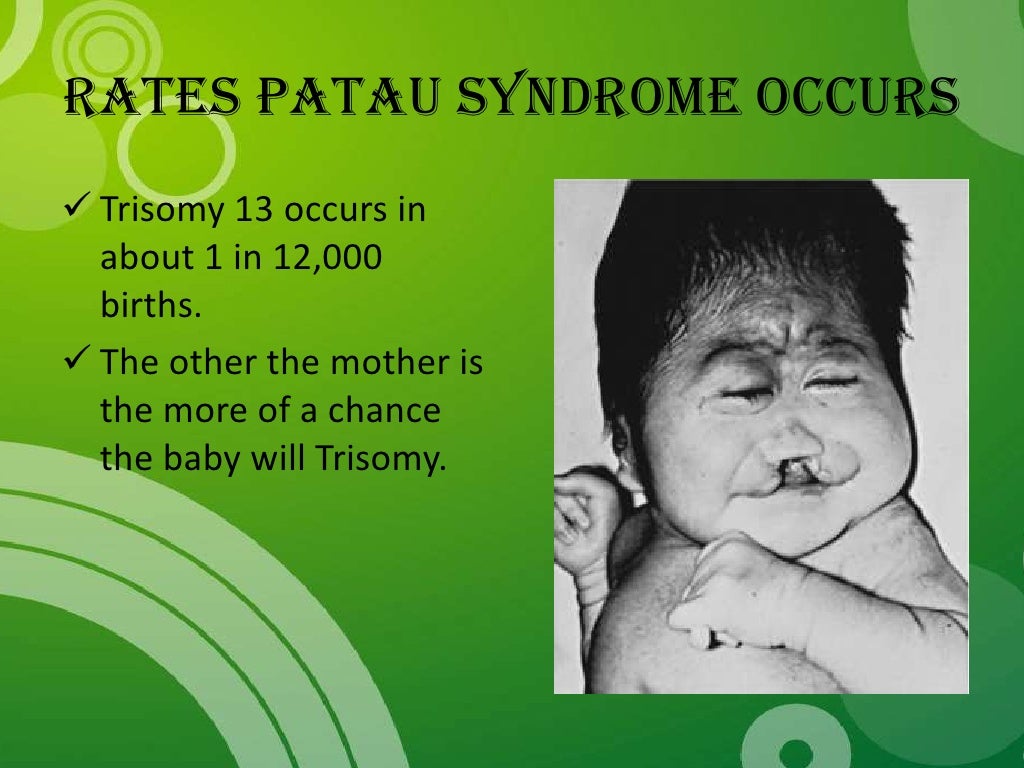 RATES PATAU SYNDROME OCCURS

✓ Trisomy 13 occurs in about 1 in 12,000 births.

✓ The other the mother is the more of a chance the baby will Trisomy.